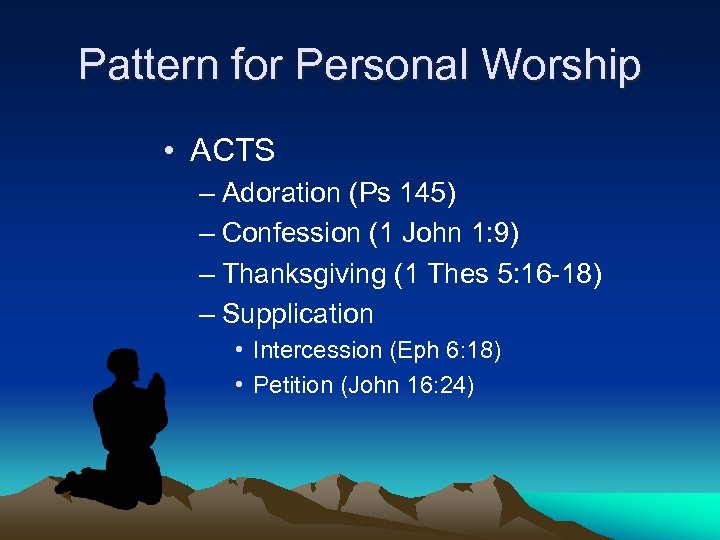 Pattern for Personal Worship

• ACTS
– Adoration (Ps 145)
– Confession (1 John 1:9)
– Thanksgiving (1 Thes 5:16-18)
– Supplication
• Intercession (Eph 6:18)
• Petition (John 16:24)